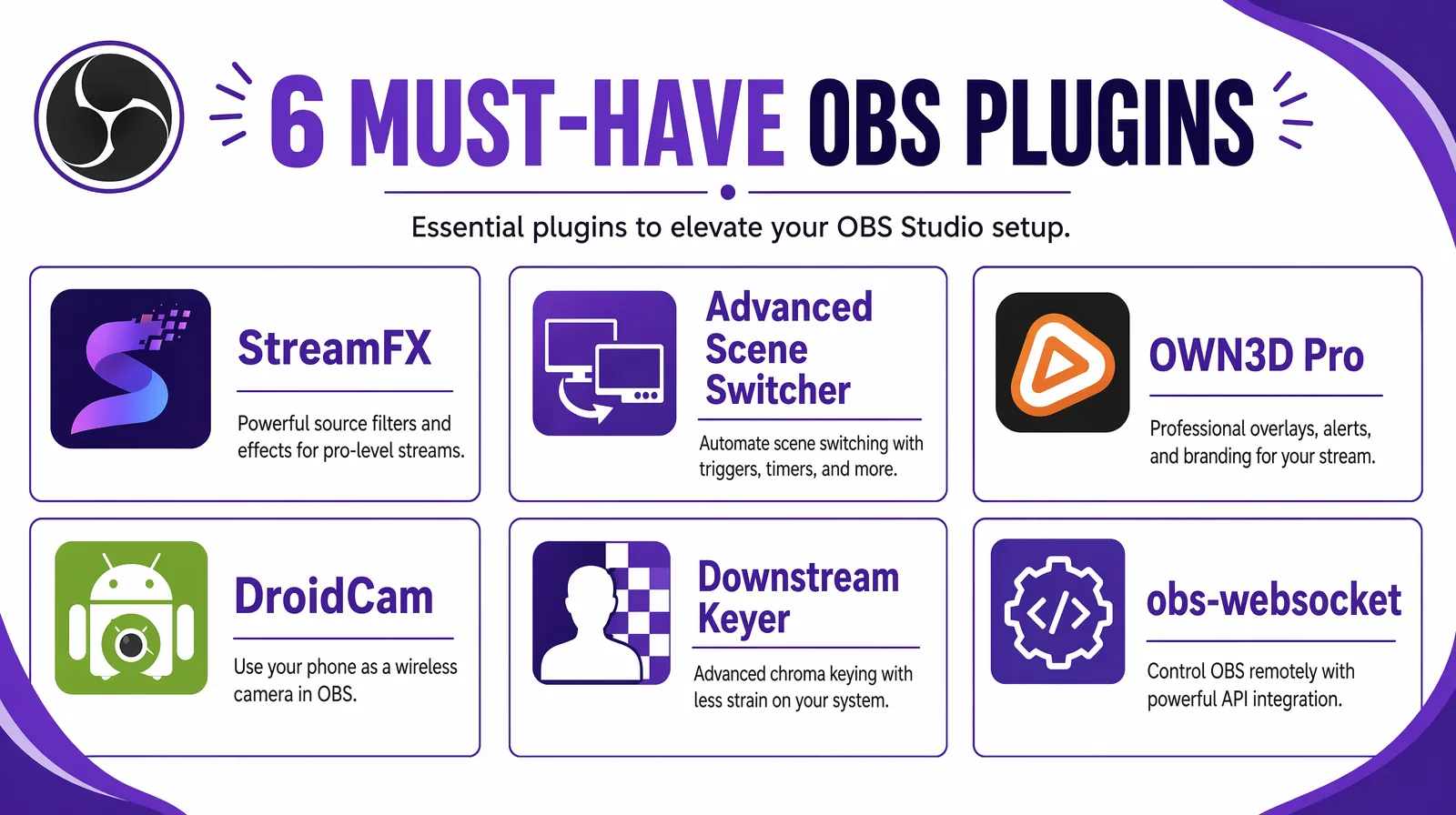 6 MUST-HAVE OBS PLUGINS

Essential plugins to elevate your OBS Studio setup.

StreamFX

Powerful source filters and effects for pro-level streams.

Advanced Scene Switcher

Automate scene switching with triggers, timers, and more.

OWN3D Pro

Professional overlays, alerts, and branding for your stream.

DroidCam

Use your phone as a wireless camera in OBS.

Downstream Keyer

Advanced chroma keying with less strain on your system.

obs-websocket

Control OBS remotely with powerful API integration.